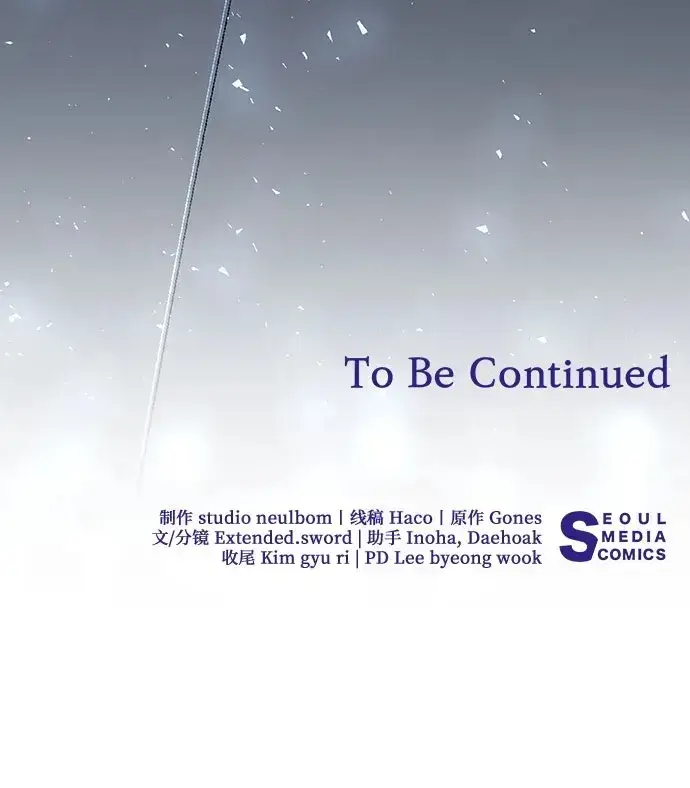 To Be Continued

制作 studio neulbom | 线稿 Haco | 原作 Gones
文/分镜 Extended.sword | 助手 Inoha, Daehoak
收尾 Kim gyu ri | PD Lee byeong wook

SEOUL MEDIA COMICS